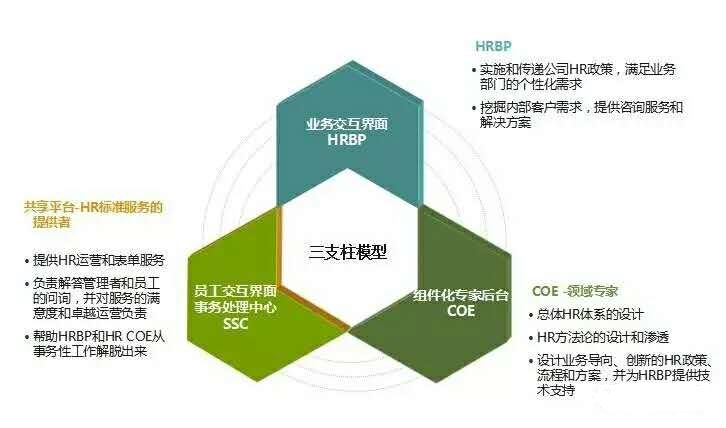 HRBP

• 实施和传递公司HR政策，满足业务部门的个性化需求

• 挖掘内部客户需求，提供咨询服务和解决方案

业务交互界面
HRBP

共享平台-HR标准服务的提供者

• 提供HR运营和表单服务

• 负责解答管理者和员工的问询，并对服务的满意度和卓越运营负责

• 帮助HRBP和HR COE从事务性工作解脱出来

三支柱模型

员工交互界面
事务处理中心
SSC

组件化专家后台
COE

COE -领域专家

• 总体HR体系的设计

• HR方法论的设计和渗透

• 设计业务导向、创新的HR政策、流程和方案，并为HRBP提供技术支持